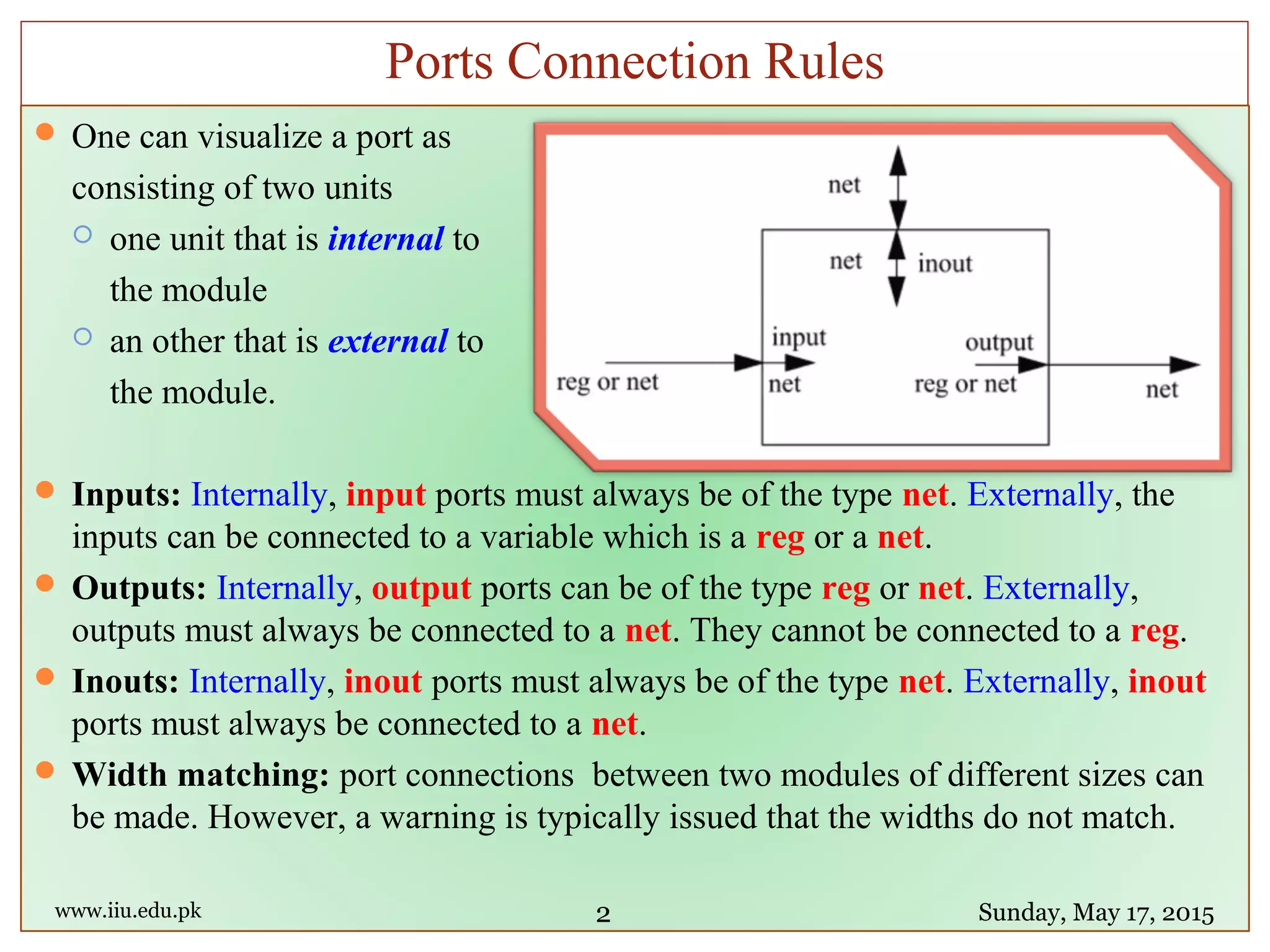 Ports Connection Rules

One can visualize a port as consisting of two units

one unit that is internal to the module

an other that is external to the module.

net
net
inout
input
output
reg or net
net
reg or net
net

Inputs: Internally, input ports must always be of the type net. Externally, the inputs can be connected to a variable which is a reg or a net.

Outputs: Internally, output ports can be of the type reg or net. Externally, outputs must always be connected to a net. They cannot be connected to a reg.

Inouts: Internally, inout ports must always be of the type net. Externally, inout ports must always be connected to a net.

Width matching: port connections between two modules of different sizes can be made. However, a warning is typically issued that the widths do not match.

www.iiu.edu.pk
2
Sunday, May 17, 2015